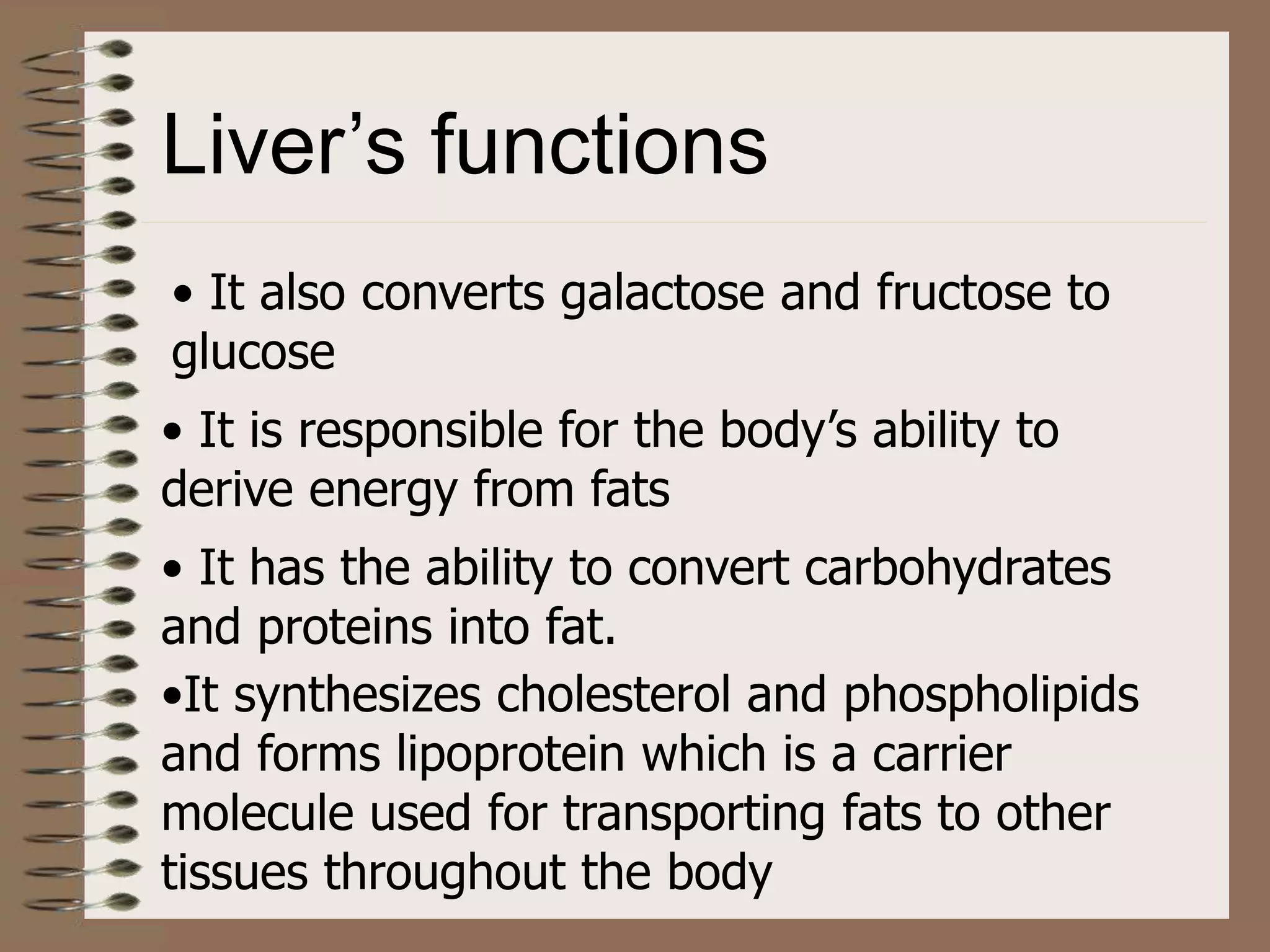 Liver’s functions

• It also converts galactose and fructose to glucose

• It is responsible for the body’s ability to derive energy from fats

• It has the ability to convert carbohydrates and proteins into fat.

•It synthesizes cholesterol and phospholipids and forms lipoprotein which is a carrier molecule used for transporting fats to other tissues throughout the body